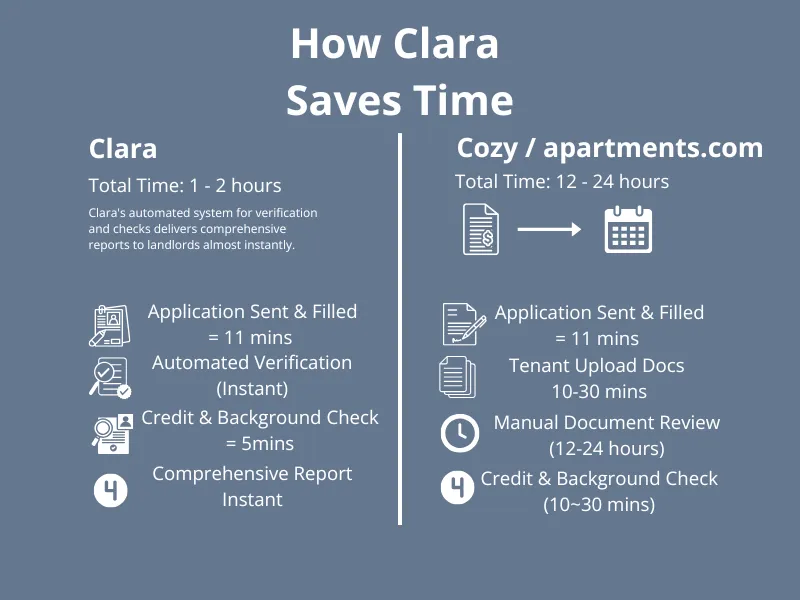 How Clara Saves Time

Clara

Total Time: 1 - 2 hours

Clara's automated system for verification and checks delivers comprehensive reports to landlords almost instantly.

Application Sent & Filled = 11 mins

Automated Verification (Instant)

Credit & Background Check = 5mins

4 Comprehensive Report Instant

Cozy / apartments.com

Total Time: 12 - 24 hours

Application Sent & Filled = 11 mins

Tenant Upload Docs 10-30 mins

Manual Document Review (12-24 hours)

4 Credit & Background Check (10~30 mins)